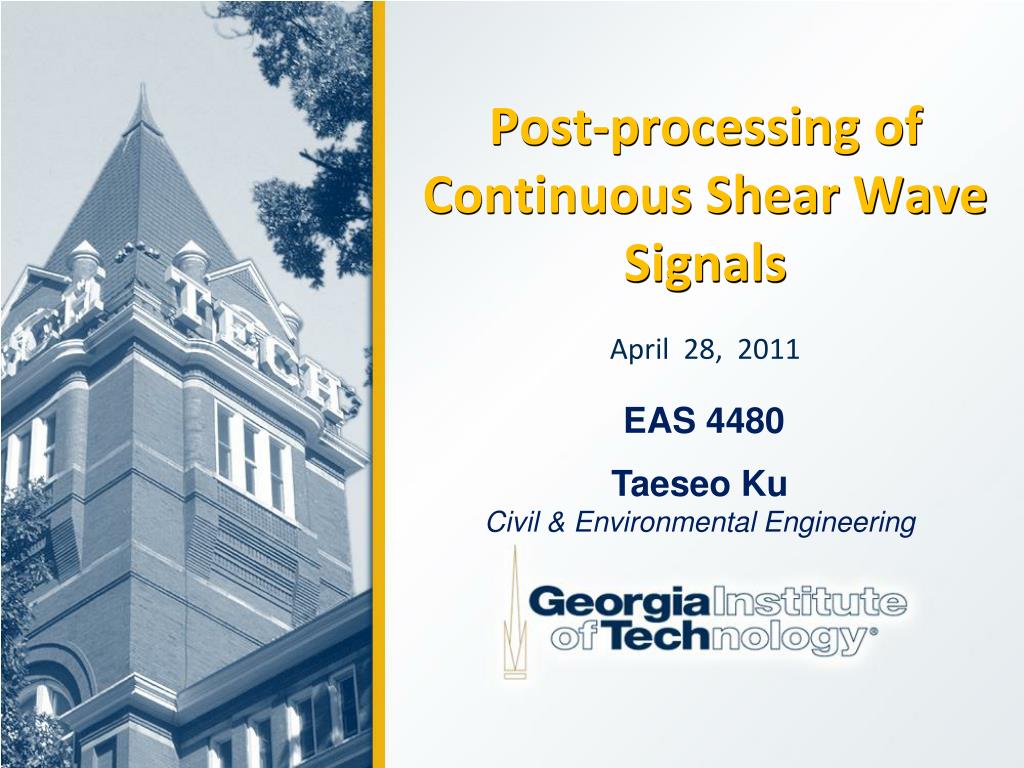 TECH

Post-processing of Continuous Shear Wave Signals

April 28, 2011

EAS 4480

Taeseo Ku
Civil & Environmental Engineering

Georgia Institute of Technology®